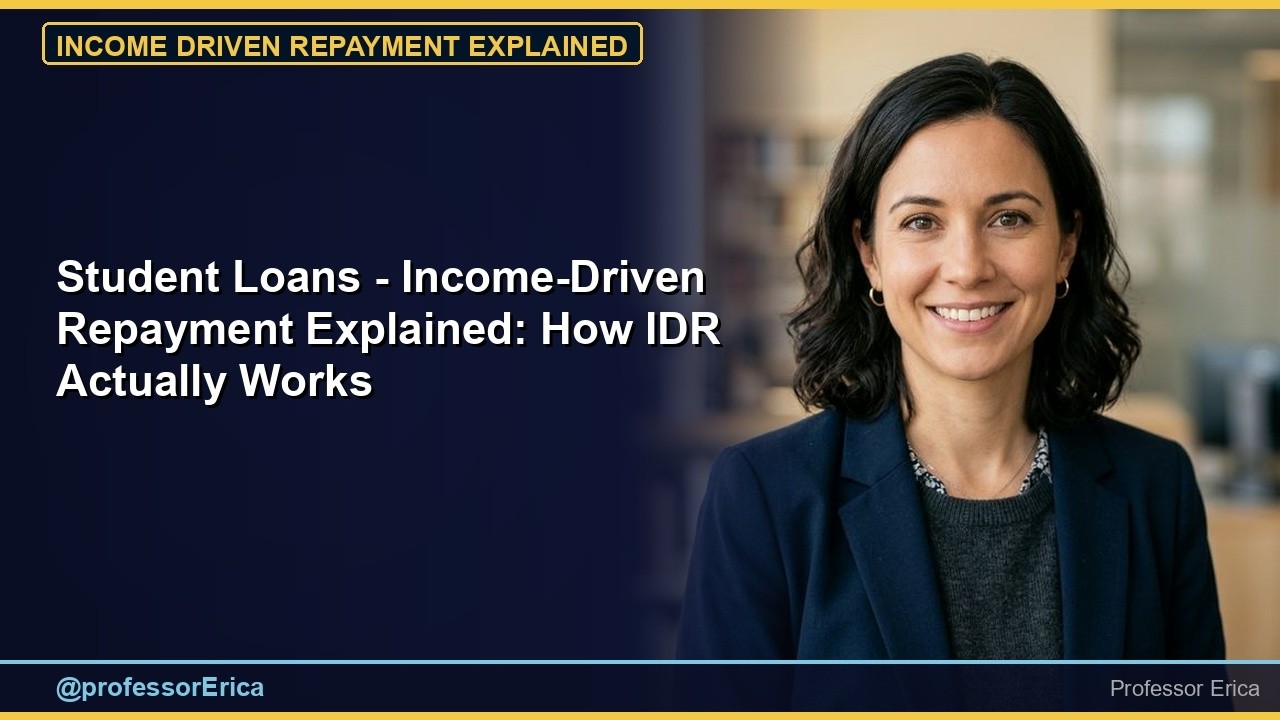 INCOME DRIVEN REPAYMENT EXPLAINED

Student Loans - Income-Driven Repayment Explained: How IDR Actually Works

@professorErica

Professor Erica